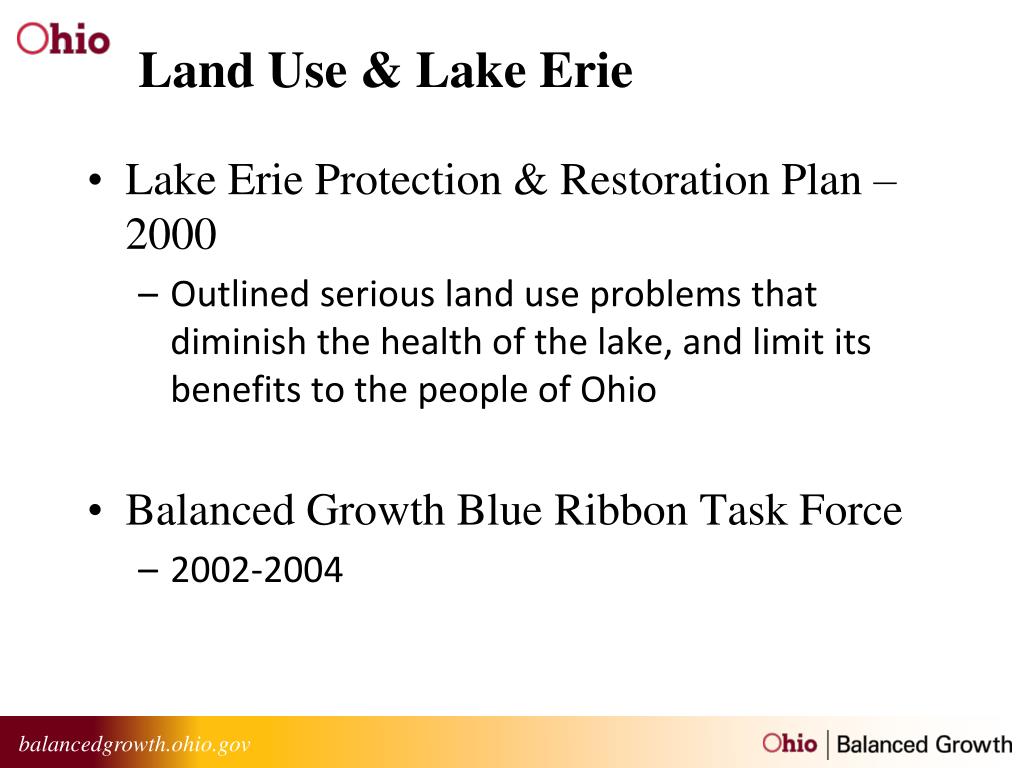 Ohio

Land Use & Lake Erie

• Lake Erie Protection & Restoration Plan – 2000

– Outlined serious land use problems that diminish the health of the lake, and limit its benefits to the people of Ohio

• Balanced Growth Blue Ribbon Task Force

– 2002-2004

balancedgrowth.ohio.gov

Ohio | Balanced Growth